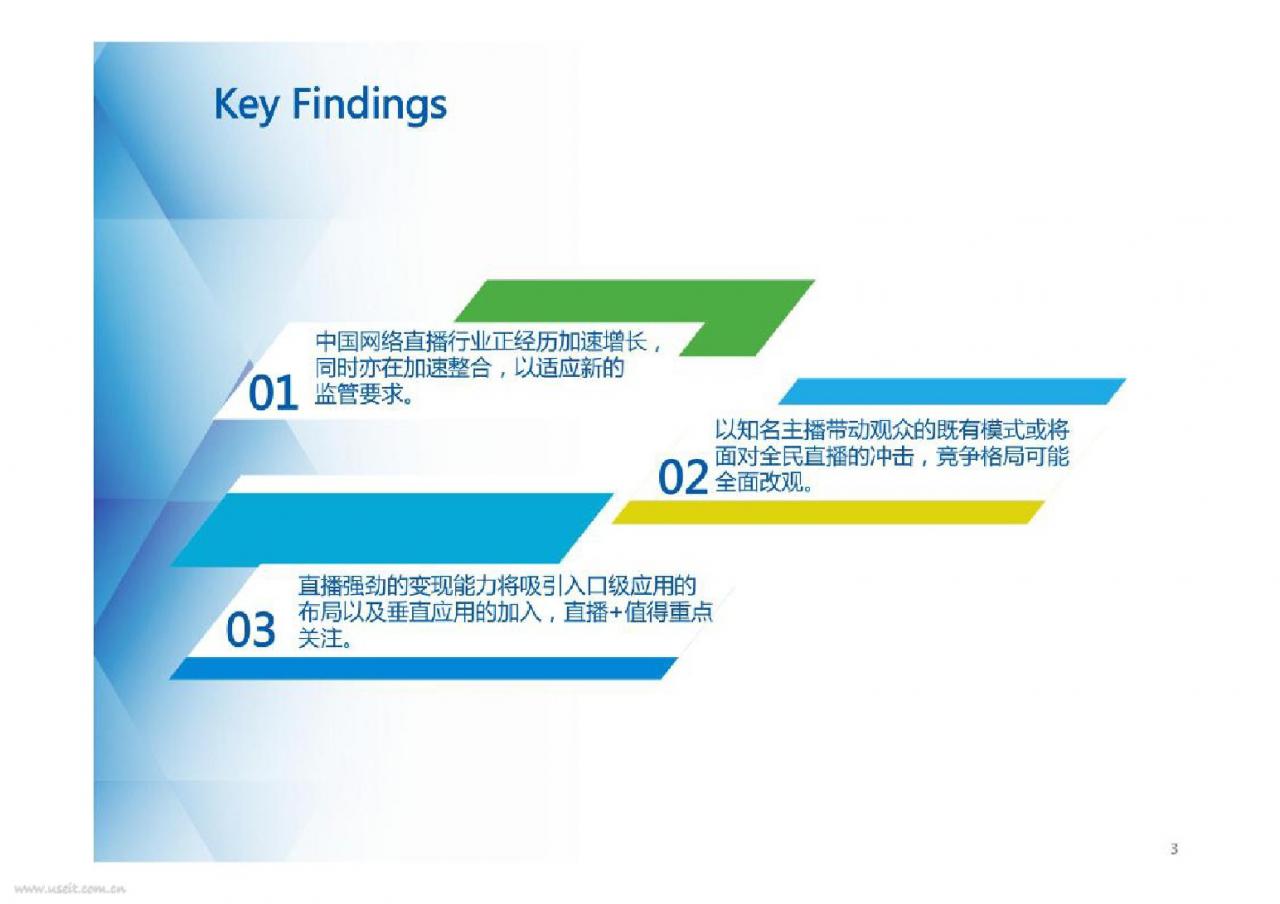 Key Findings

01 中国网络直播行业正经历加速增长，同时亦在加速整合，以适应新的监管要求。

02 以知名主播带动观众的既有模式或将面对全民直播的冲击，竞争格局可能全面改观。

03 直播强劲的变现能力将吸引入口级应用的布局以及垂直应用的加入，直播+值得重点关注。

3

www.useit.com.cn